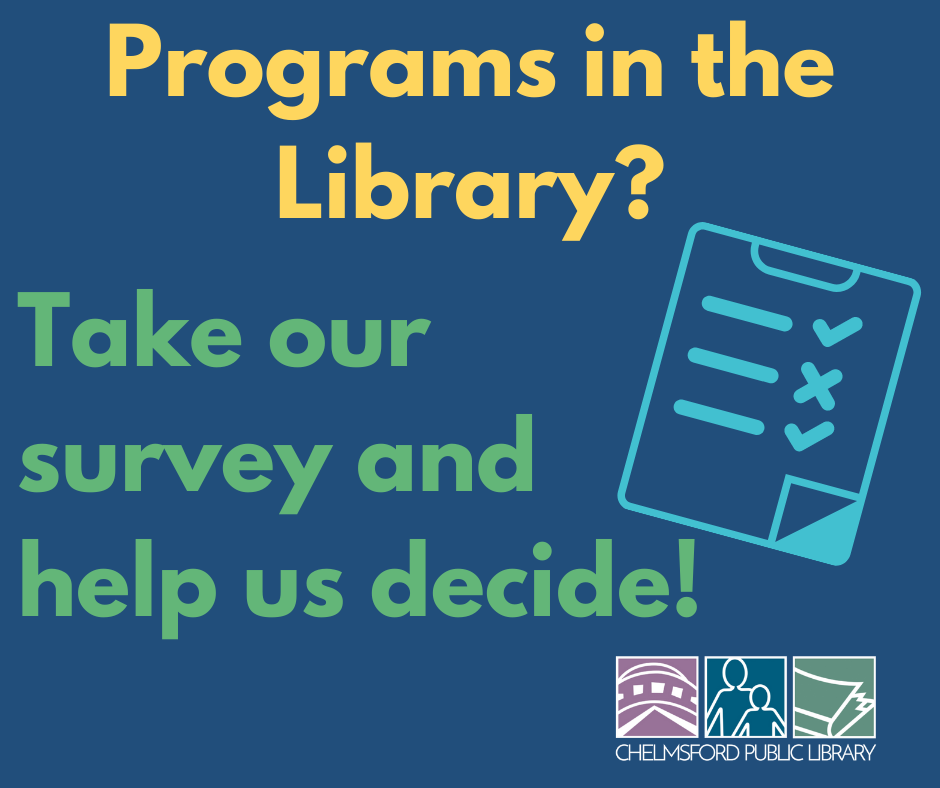 Programs in the Library?

Take our survey and help us decide!

CHELMSFORD PUBLIC LIBRARY